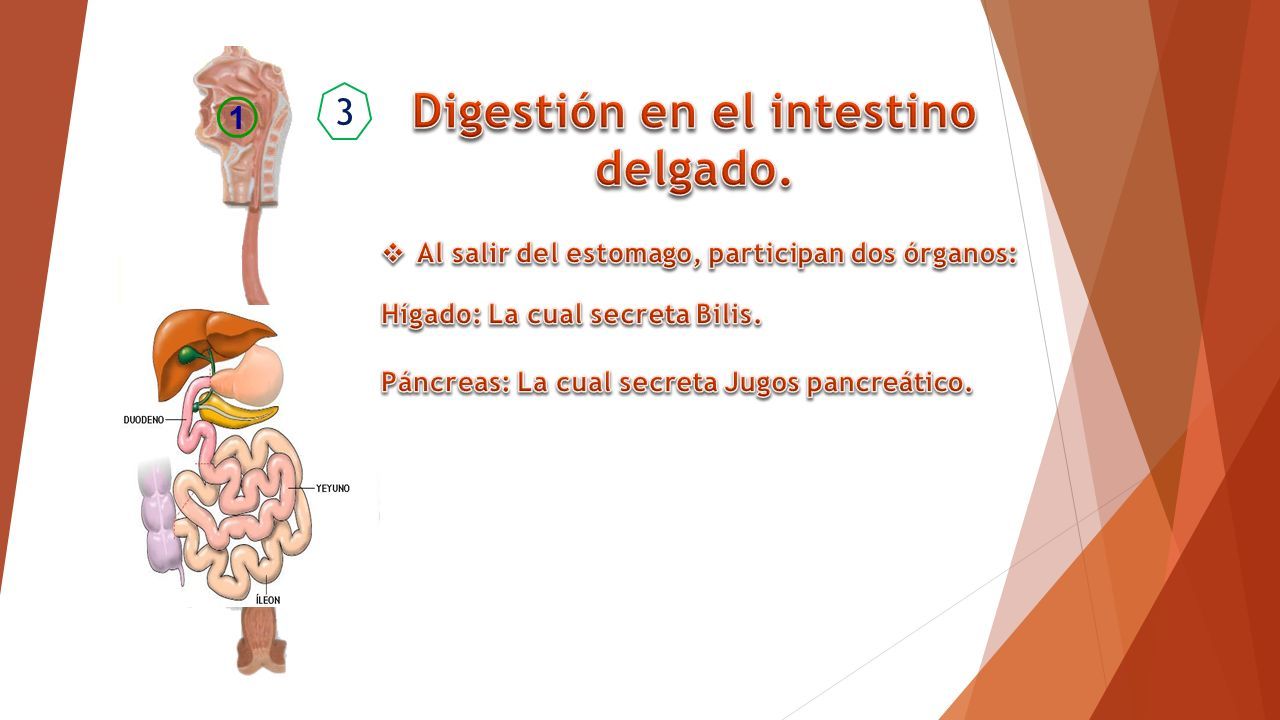 1

3

Digestión en el intestino delgado.

❖ Al salir del estomago, participan dos órganos:

Hígado: La cual secreta Bilis.

Páncreas: La cual secreta Jugos pancreático.

DUODENO

YEYUNO

ÍLEON